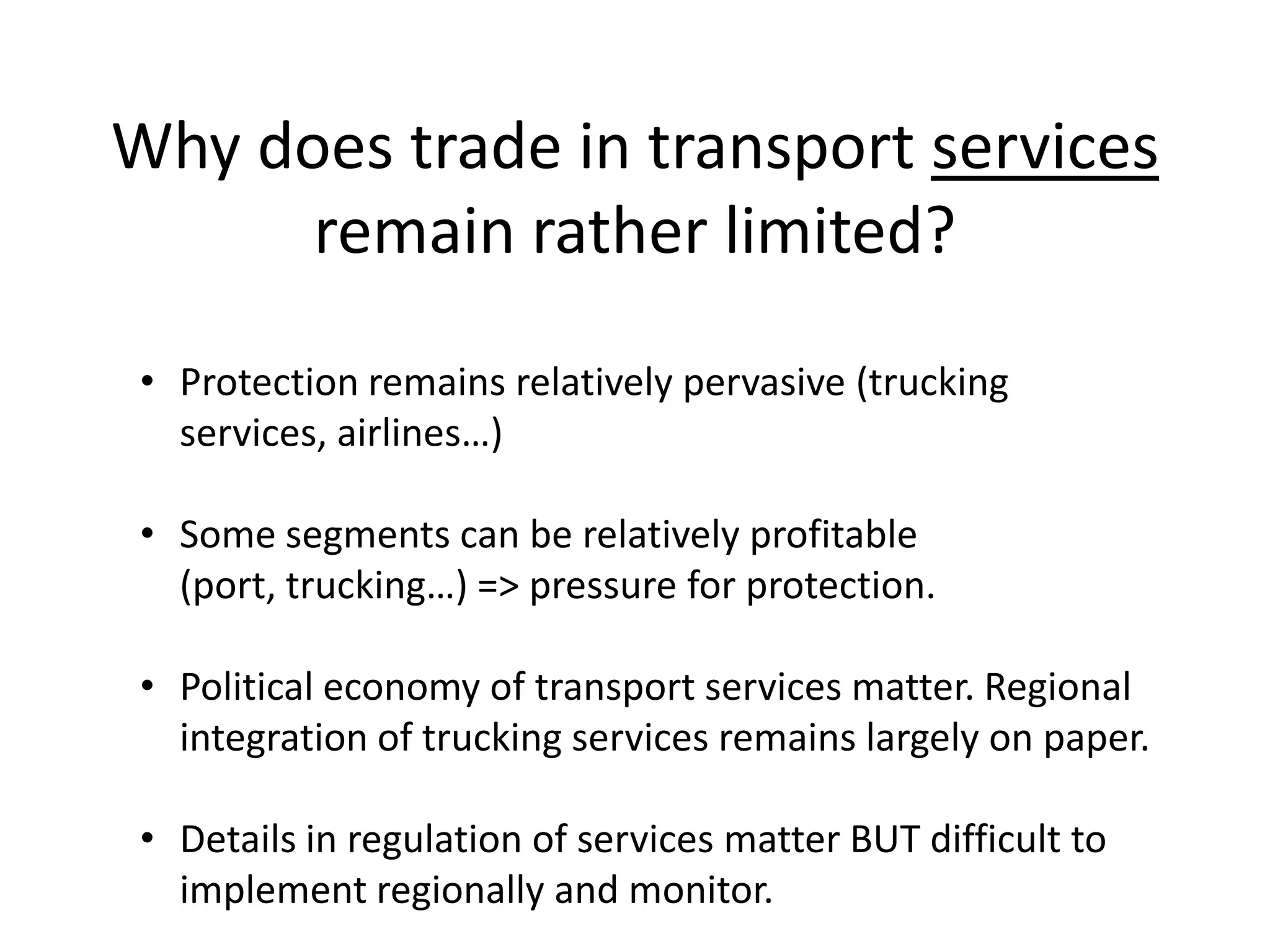 Why does trade in transport services remain rather limited?

• Protection remains relatively pervasive (trucking services, airlines…)

• Some segments can be relatively profitable (port, trucking…) => pressure for protection.

• Political economy of transport services matter. Regional integration of trucking services remains largely on paper.

• Details in regulation of services matter BUT difficult to implement regionally and monitor.